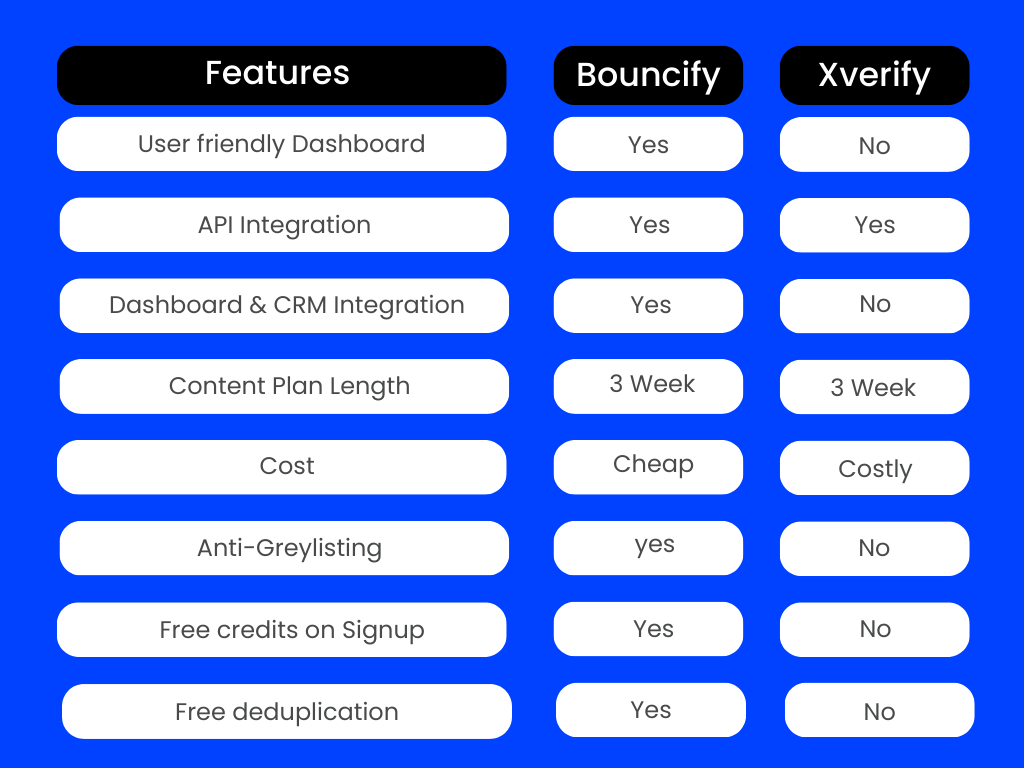 | Features | Bouncify | Xverify |
|---|---|---|
| User friendly Dashboard | Yes | No |
| API Integration | Yes | Yes |
| Dashboard & CRM Integration | Yes | No |
| Content Plan Length | 3 Week | 3 Week |
| Cost | Cheap | Costly |
| Anti-Greylisting | yes | No |
| Free credits on Signup | Yes | No |
| Free deduplication | Yes | No |